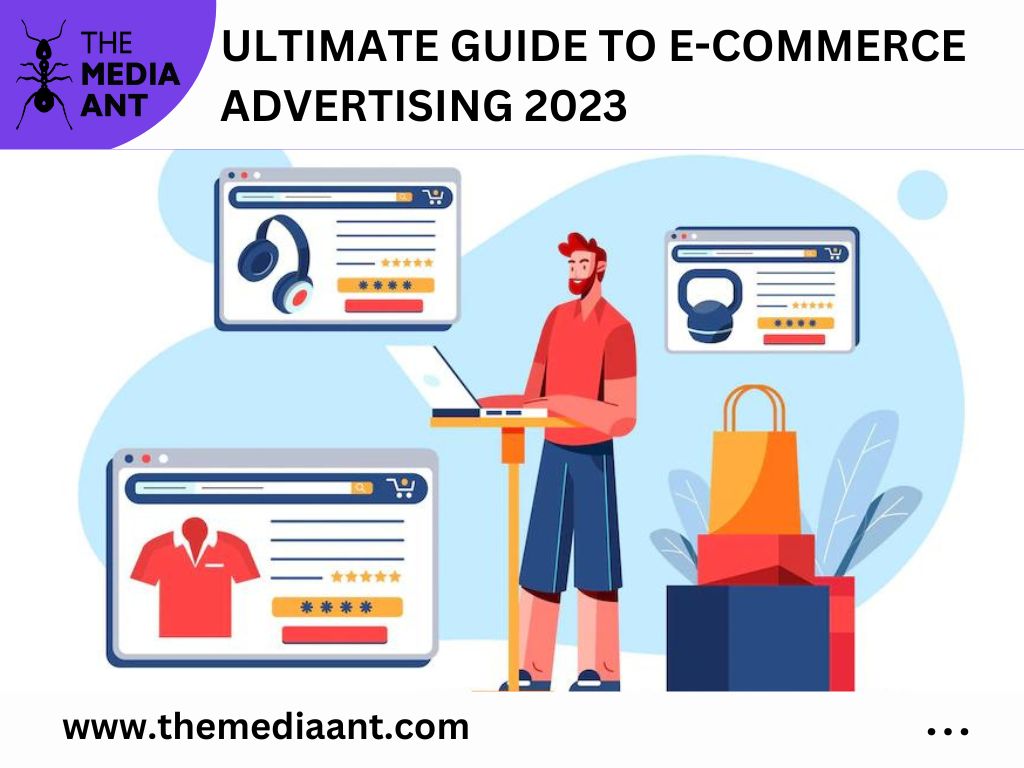 THE MEDIA ANT

ULTIMATE GUIDE TO E-COMMERCE ADVERTISING 2023

www.themediaant.com